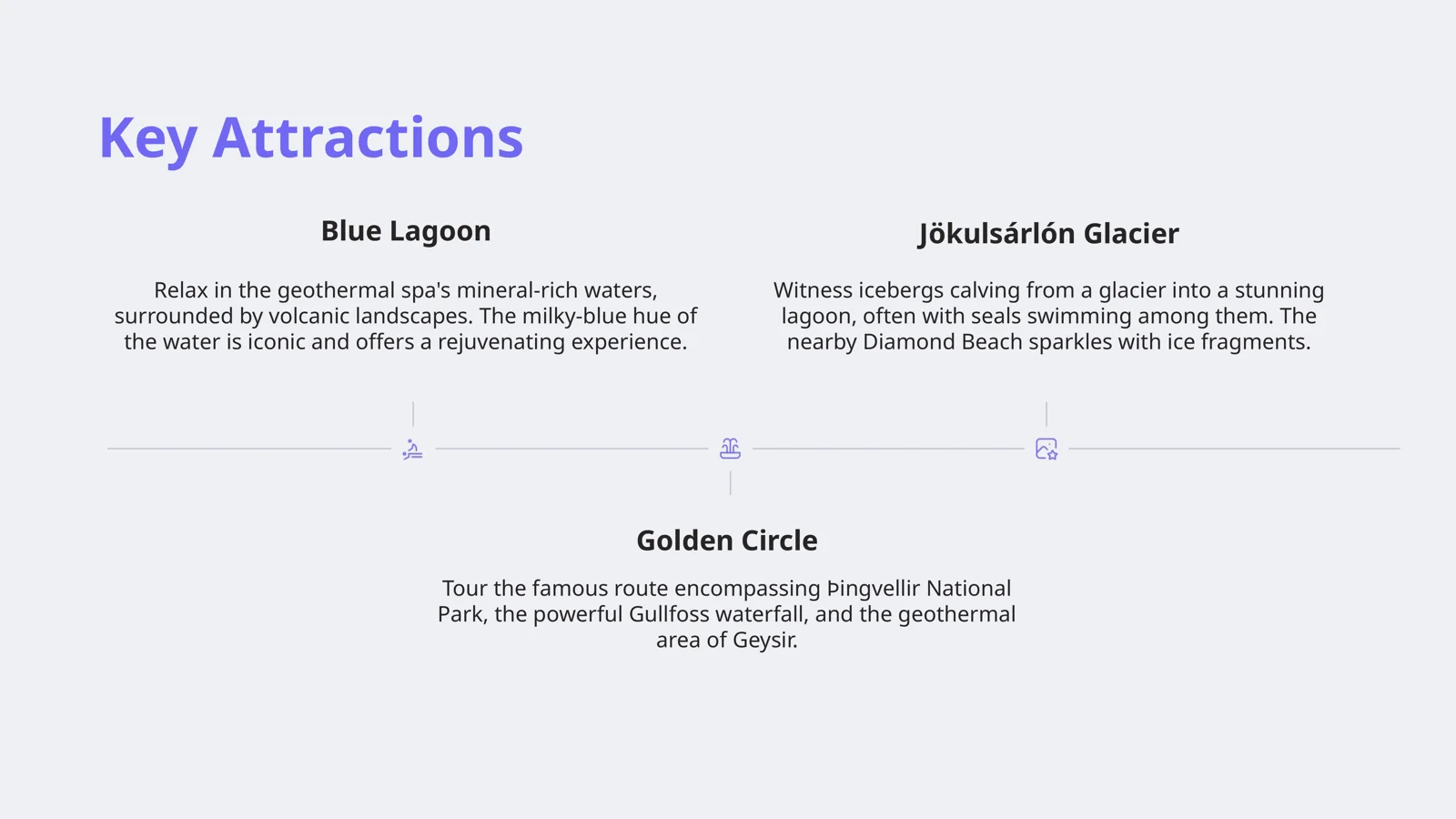 Key Attractions

Blue Lagoon

Relax in the geothermal spa's mineral-rich waters, surrounded by volcanic landscapes. The milky-blue hue of the water is iconic and offers a rejuvenating experience.

Jökulsárlón Glacier

Witness icebergs calving from a glacier into a stunning lagoon, often with seals swimming among them. The nearby Diamond Beach sparkles with ice fragments.

Golden Circle

Tour the famous route encompassing Þingvellir National Park, the powerful Gullfoss waterfall, and the geothermal area of Geysir.